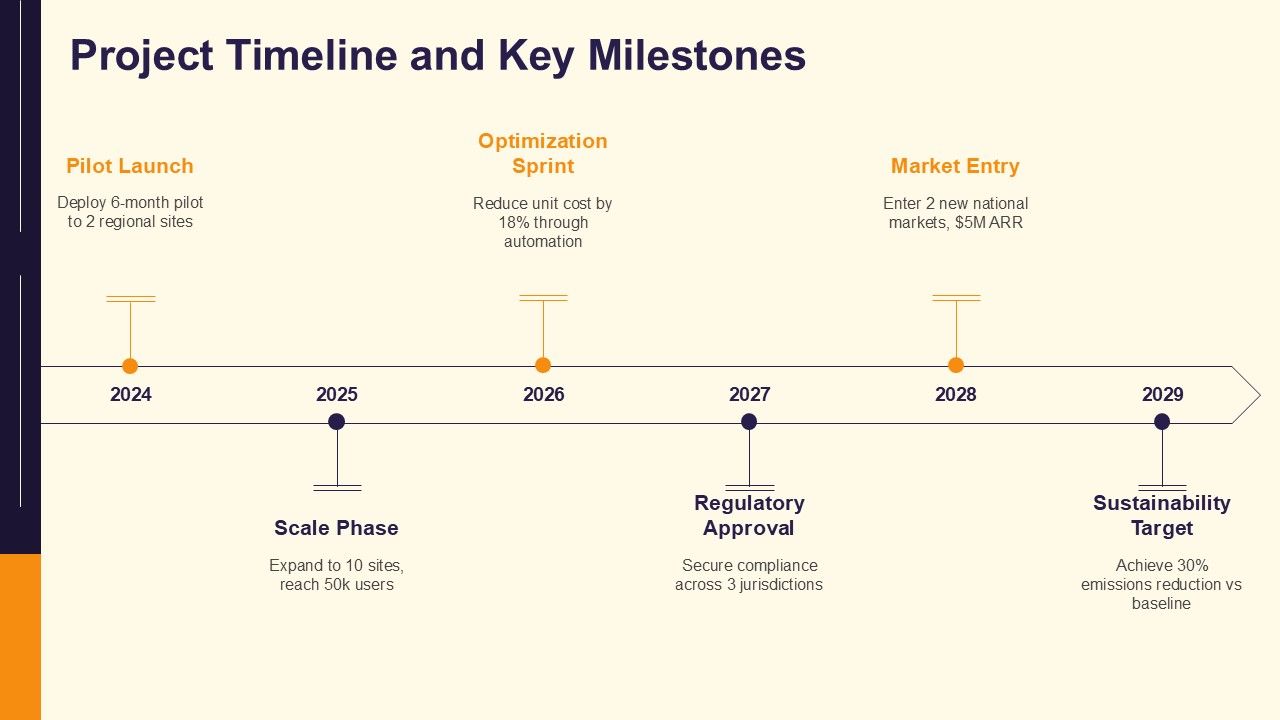 Project Timeline and Key Milestones

Pilot Launch

Deploy 6-month pilot to 2 regional sites

Optimization Sprint

Reduce unit cost by 18% through automation

Market Entry

Enter 2 new national markets, $5M ARR

2024

2025

2026

2027

2028

2029

Scale Phase

Expand to 10 sites, reach 50k users

Regulatory Approval

Secure compliance across 3 jurisdictions

Sustainability Target

Achieve 30% emissions reduction vs baseline